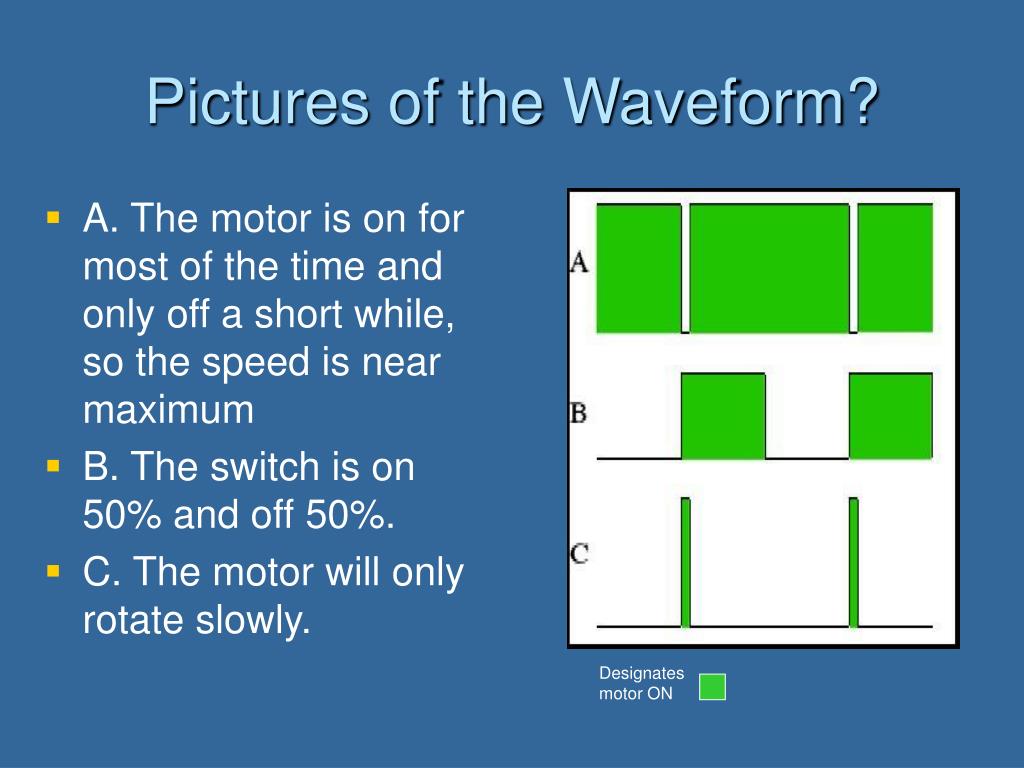 Pictures of the Waveform?

A. The motor is on for most of the time and only off a short while, so the speed is near maximum

B. The switch is on 50% and off 50%.

C. The motor will only rotate slowly.

A

B

C

Designates motor ON